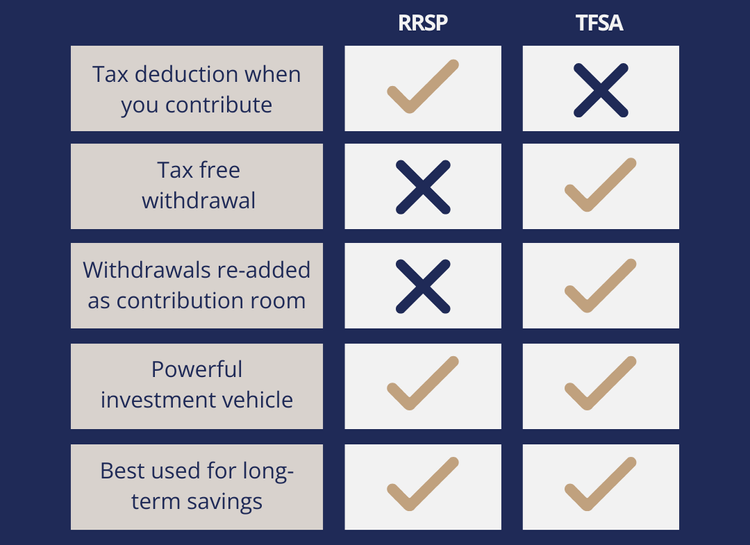 |  | RRSP | TFSA |
|---|---|---|
| Tax deduction when you contribute | ✓ | ✗ |
| Tax free withdrawal | ✗ | ✓ |
| Withdrawals re-added as contribution room | ✗ | ✓ |
| Powerful investment vehicle | ✓ | ✓ |
| Best used for long-term savings | ✓ | ✓ |